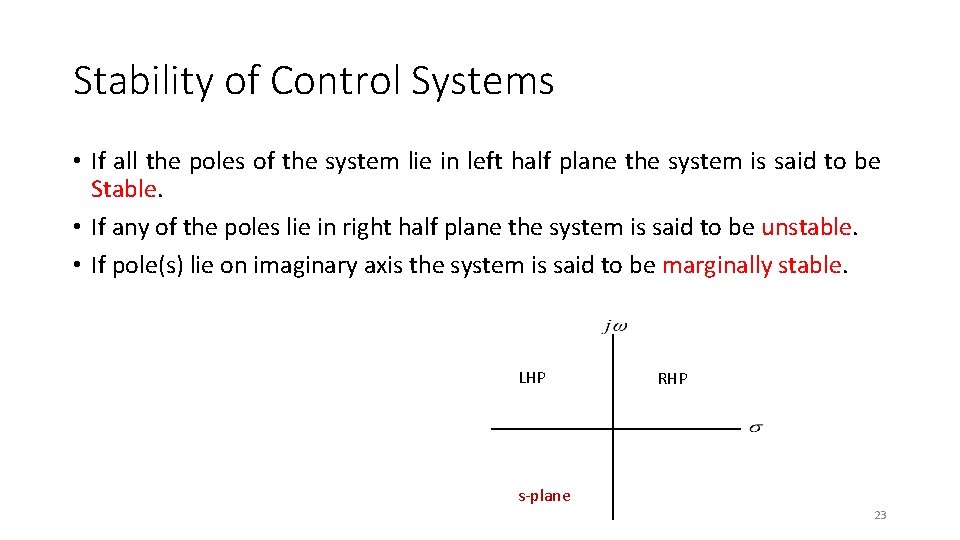 Stability of Control Systems

• If all the poles of the system lie in left half plane the system is said to be Stable.
• If any of the poles lie in right half plane the system is said to be unstable.
• If pole(s) lie on imaginary axis the system is said to be marginally stable.

$j\omega$

LHP

RHP

$\sigma$

s-plane

23